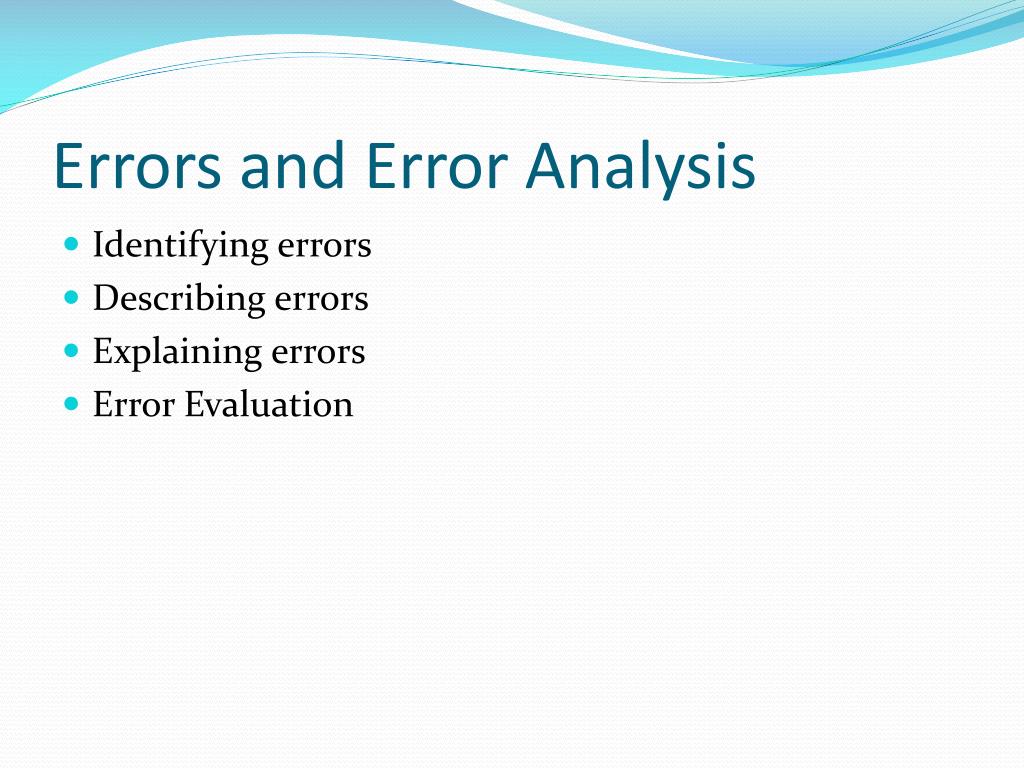 Errors and Error Analysis

- Identifying errors
- Describing errors
- Explaining errors
- Error Evaluation